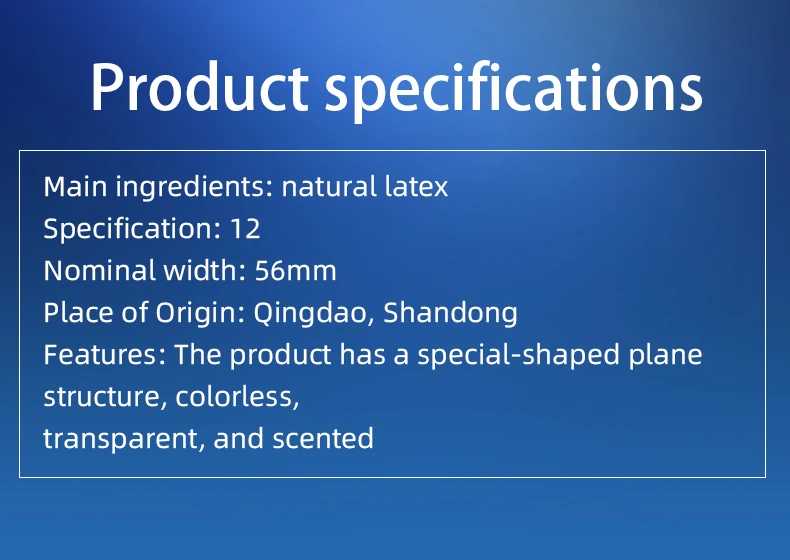 Product specifications

Main ingredients: natural latex
Specification: 12
Nominal width: 56mm
Place of Origin: Qingdao, Shandong
Features: The product has a special-shaped plane structure, colorless, transparent, and scented